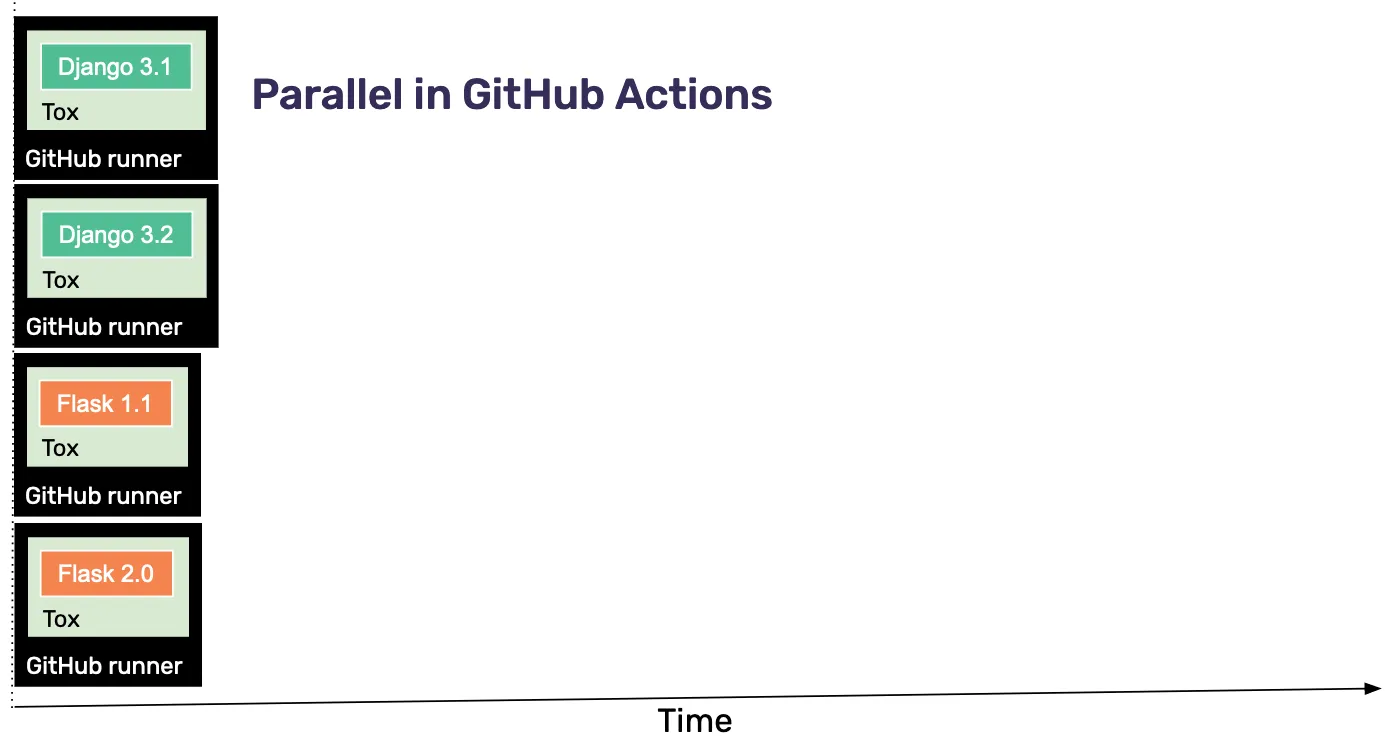 Django 3.1
Tox
GitHub runner

Parallel in GitHub Actions

Django 3.2
Tox
GitHub runner

Flask 1.1
Tox
GitHub runner

Flask 2.0
Tox
GitHub runner

Time